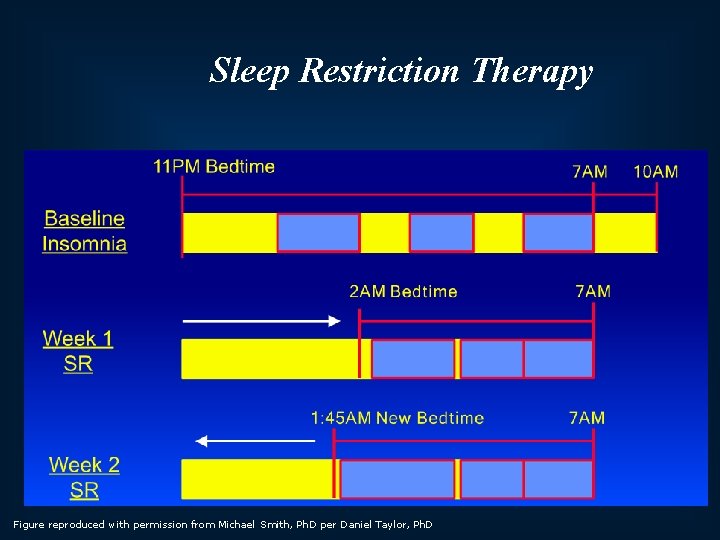 Sleep Restriction Therapy

11PM Bedtime

7AM

10AM

Baseline Insomnia

2AM Bedtime

7AM

Week 1 SR

1:45AM New Bedtime

7AM

Week 2 SR

Figure reproduced with permission from Michael Smith, PhD per Daniel Taylor, PhD